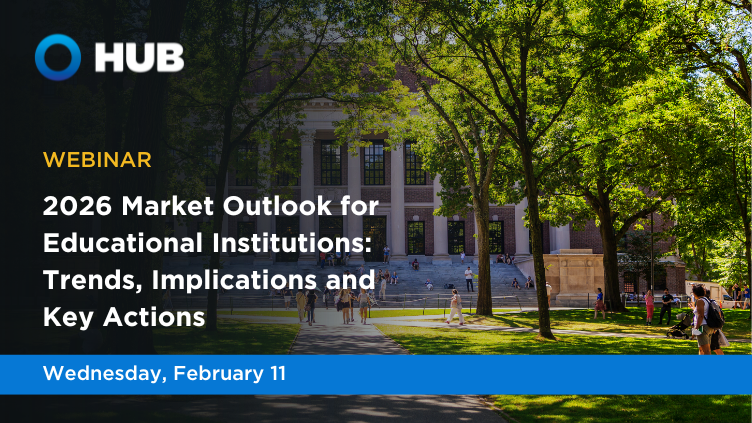 HUB

WEBINAR

2026 Market Outlook for Educational Institutions: Trends, Implications and Key Actions

Wednesday, February 11